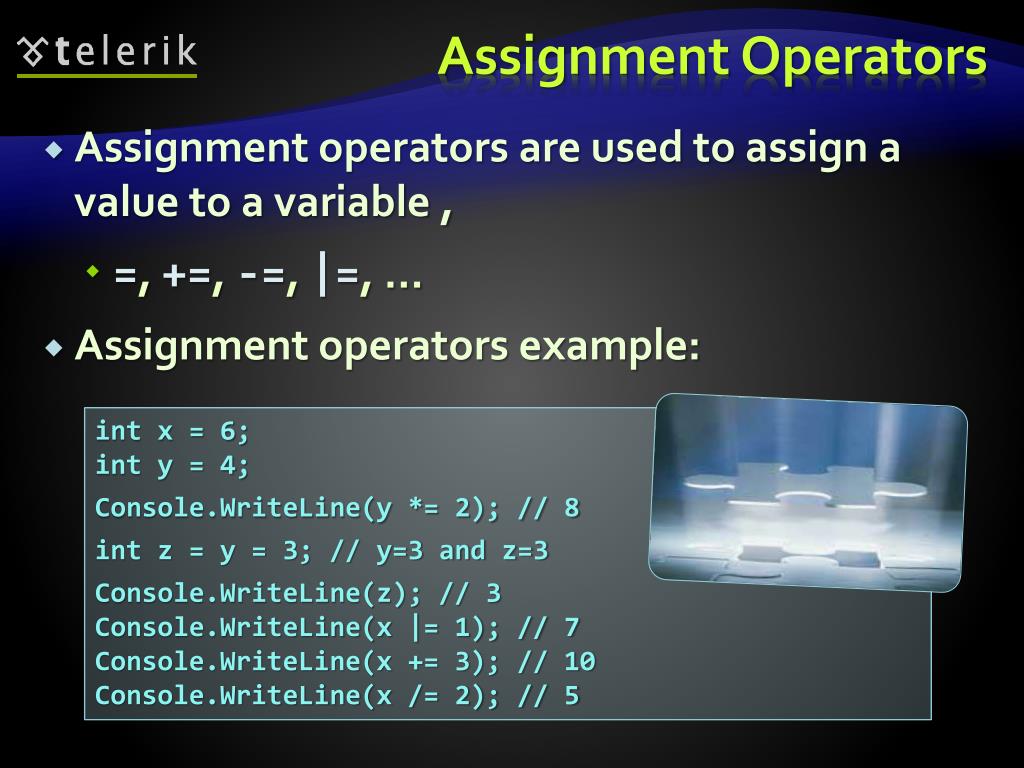 telerik

Assignment Operators

Assignment operators are used to assign a value to a variable ,

=, +=, -=, |=, ...

Assignment operators example:

int x = 6;
int y = 4;
Console.WriteLine(y *= 2); // 8
int z = y = 3; // y=3 and z=3
Console.WriteLine(z); // 3
Console.WriteLine(x |= 1); // 7
Console.WriteLine(x += 3); // 10
Console.WriteLine(x /= 2); // 5